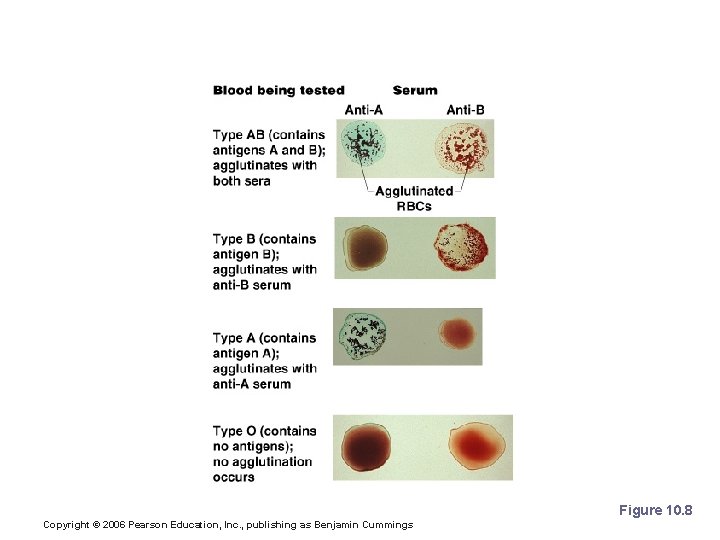 Blood being tested

Serum

Anti-A

Anti-B

Type AB (contains antigens A and B); agglutinates with both sera

Agglutinated RBCs

Type B (contains antigen B); agglutinates with anti-B serum

Type A (contains antigen A); agglutinates with anti-A serum

Type O (contains no antigens); no agglutination occurs

Figure 10.8

Copyright © 2006 Pearson Education, Inc., publishing as Benjamin Cummings